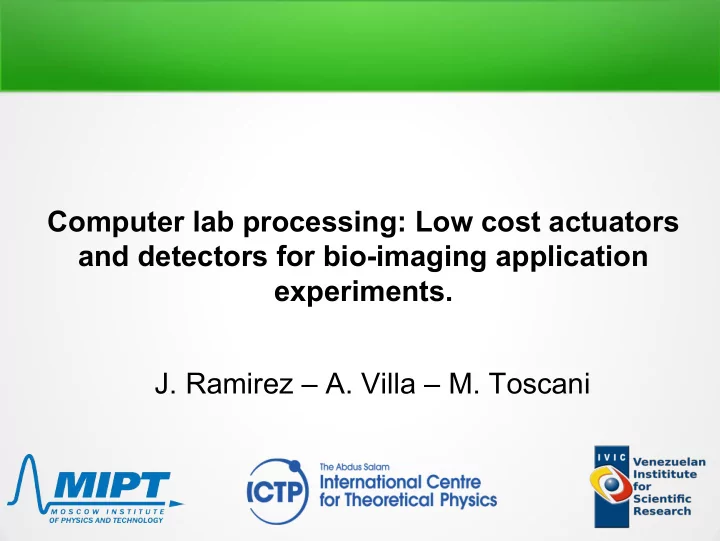 Computer lab processing: Low cost actuators and detectors for bio-imaging application experiments.

J. Ramirez – A. Villa – M. Toscani

MIPT
MOSCOW INSTITUTE OF PHYSICS AND TECHNOLOGY

ICTP
The Abdus Salam
International Centre for Theoretical Physics

IVIC
Venezuelan Institute for Scientific Research